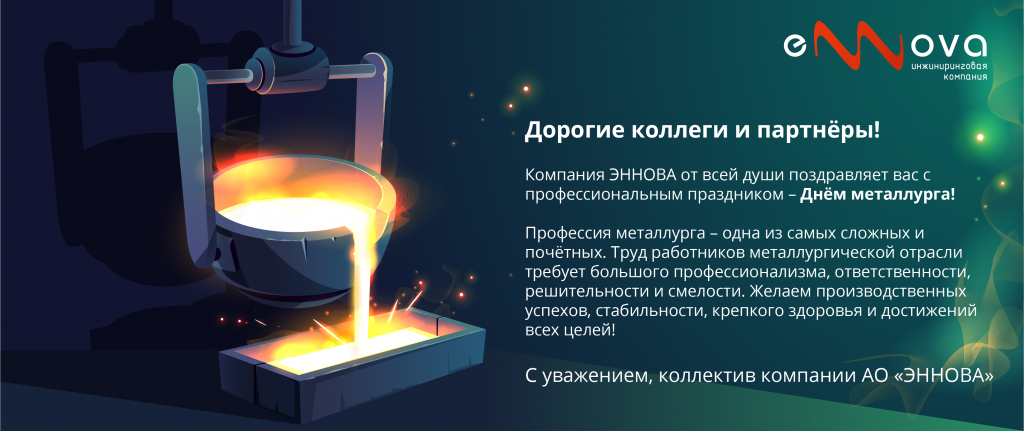 eNNova
инжиниринговая компания

Дорогие коллеги и партнёры!

Компания ЭННОВА от всей души поздравляет вас с профессиональным праздником – Днём металлурга!

Профессия металлурга – одна из самых сложных и почётных. Труд работников металлургической отрасли требует большого профессионализма, ответственности, решительности и смелости. Желаем производственных успехов, стабильности, крепкого здоровья и достижений всех целей!

С уважением, коллектив компании АО «ЭННОВА»